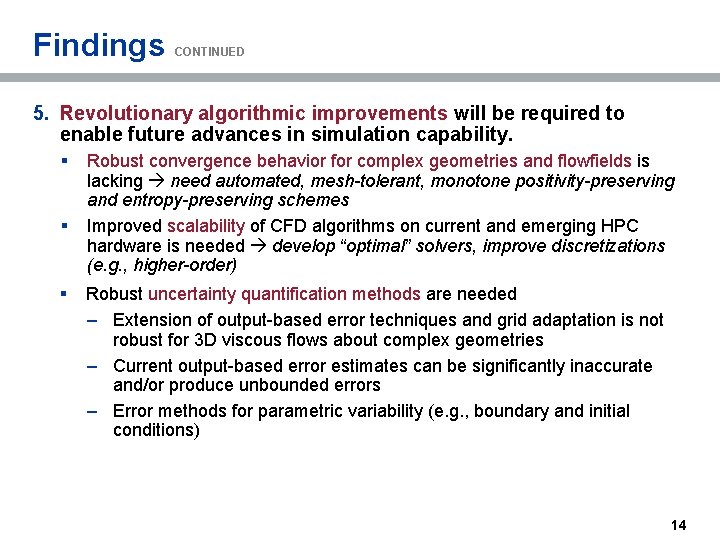 Findings CONTINUED

5. Revolutionary algorithmic improvements will be required to enable future advances in simulation capability.

▪ Robust convergence behavior for complex geometries and flowfields is lacking → need automated, mesh-tolerant, monotone positivity-preserving and entropy-preserving schemes

▪ Improved scalability of CFD algorithms on current and emerging HPC hardware is needed → develop "optimal" solvers, improve discretizations (e.g., higher-order)

▪ Robust uncertainty quantification methods are needed

– Extension of output-based error techniques and grid adaptation is not robust for 3D viscous flows about complex geometries

– Current output-based error estimates can be significantly inaccurate and/or produce unbounded errors

– Error methods for parametric variability (e.g., boundary and initial conditions)

14